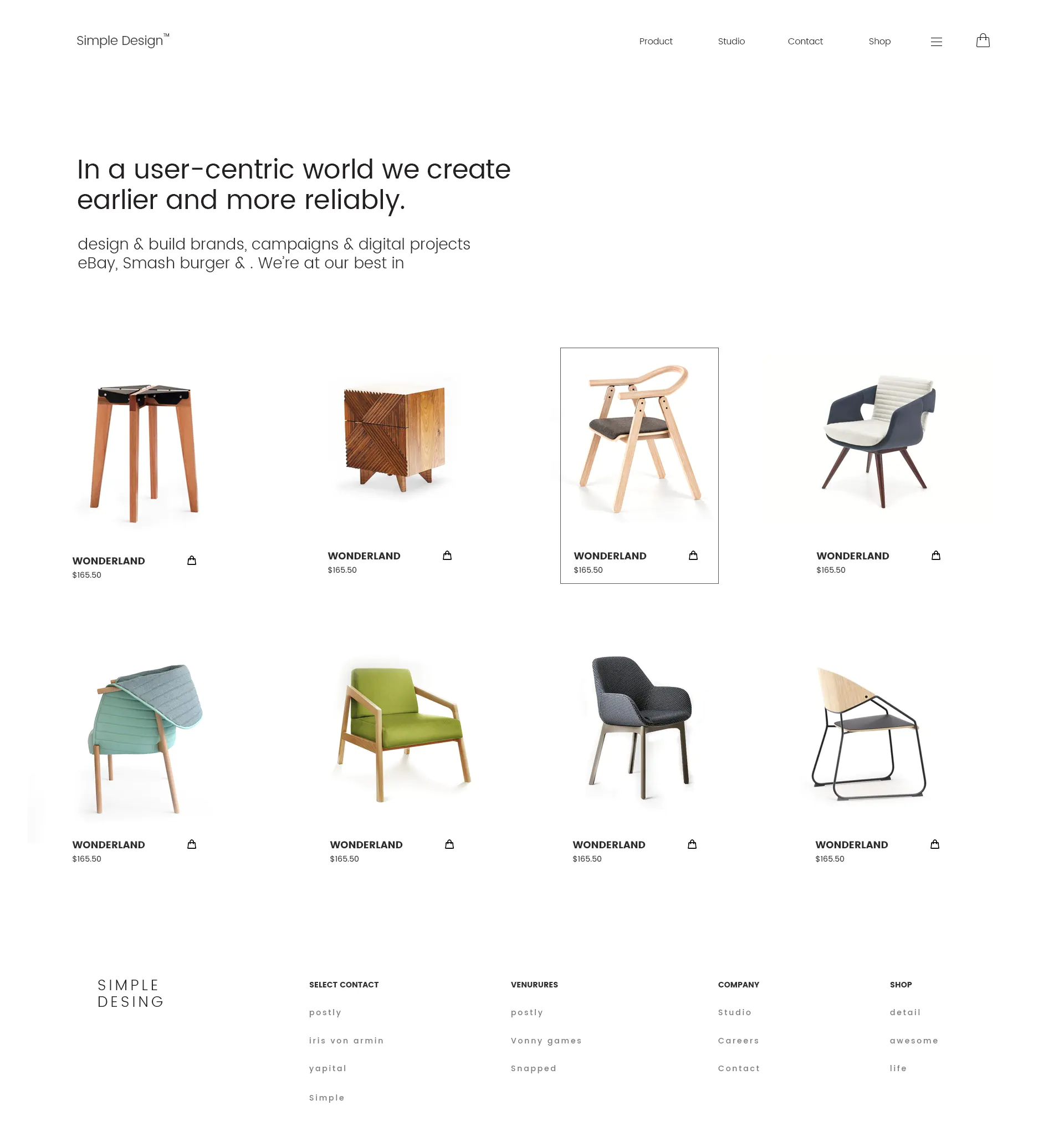 Simple Design™

Product Studio Contact Shop

In a user-centric world we create earlier and more reliably.

design & build brands, campaigns & digital projects eBay, Smash burger & . We're at our best in

WONDERLAND
$165.50

WONDERLAND
$165.50

WONDERLAND
$165.50

WONDERLAND
$165.50

WONDERLAND
$165.50

WONDERLAND
$165.50

WONDERLAND
$165.50

WONDERLAND
$165.50

SIMPLE
DESING

SELECT CONTACT
postly
iris von armin
yapital
Simple

VENURURES
postly
Vonny games
Snapped

COMPANY
Studio
Careers
Contact

SHOP
detail
awesome
life